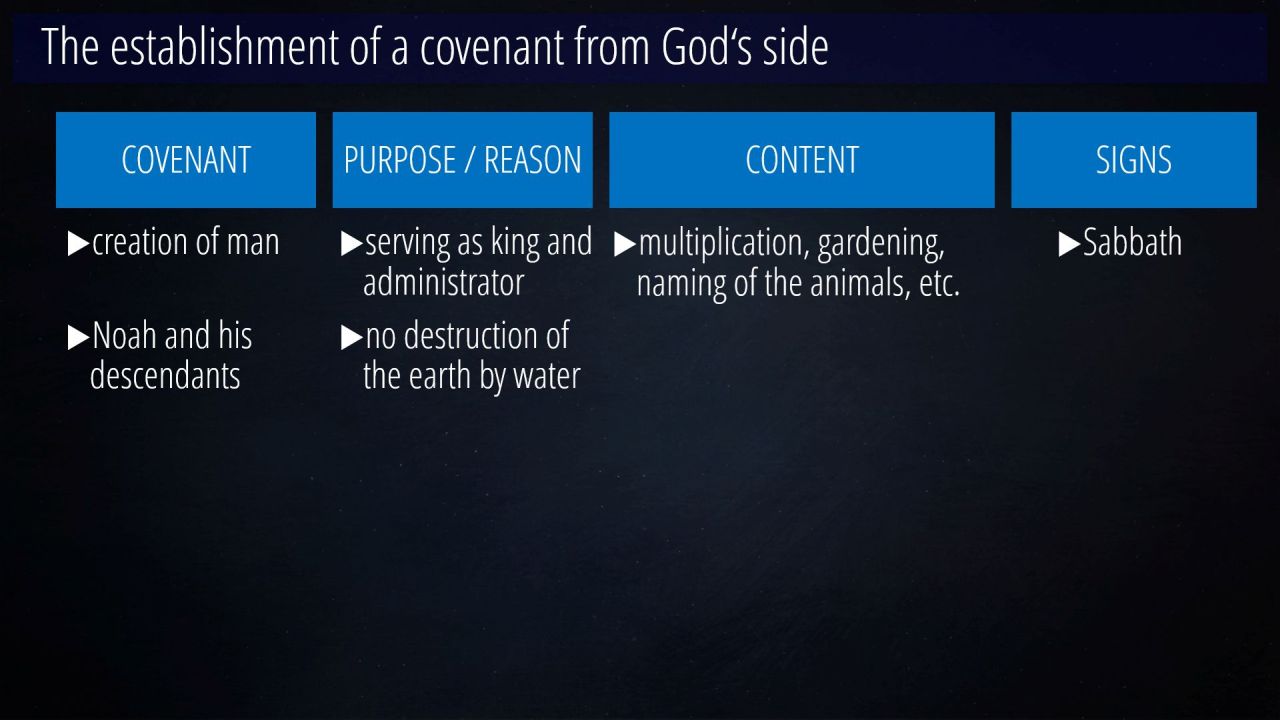 The establishment of a covenant from God‘s side

| COVENANT | PURPOSE / REASON | CONTENT | SIGNS |
|---|---|---|---|
| ▶creation of man | ▶serving as king and administrator | ▶multiplication, gardening, naming of the animals, etc. | ▶Sabbath |
| ▶Noah and his descendants | ▶no destruction of the earth by water | | |